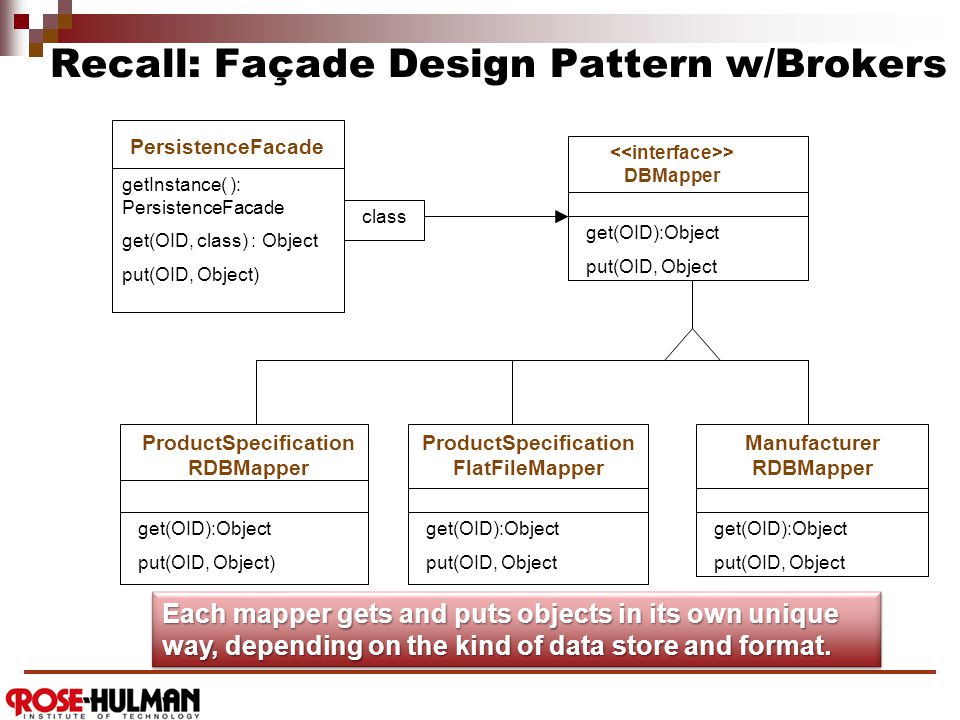 Recall: Façade Design Pattern w/Brokers

PersistenceFacade

getInstance( ): PersistenceFacade

get(OID, class) : Object

put(OID, Object)

class

<<interface>>
DBMapper

get(OID):Object

put(OID, Object

ProductSpecification RDBMapper

get(OID):Object

put(OID, Object)

ProductSpecification FlatFileMapper

get(OID):Object

put(OID, Object

Manufacturer RDBMapper

get(OID):Object

put(OID, Object

Each mapper gets and puts objects in its own unique way, depending on the kind of data store and format.

ROSE-HULMAN
INSTITUTE OF TECHNOLOGY